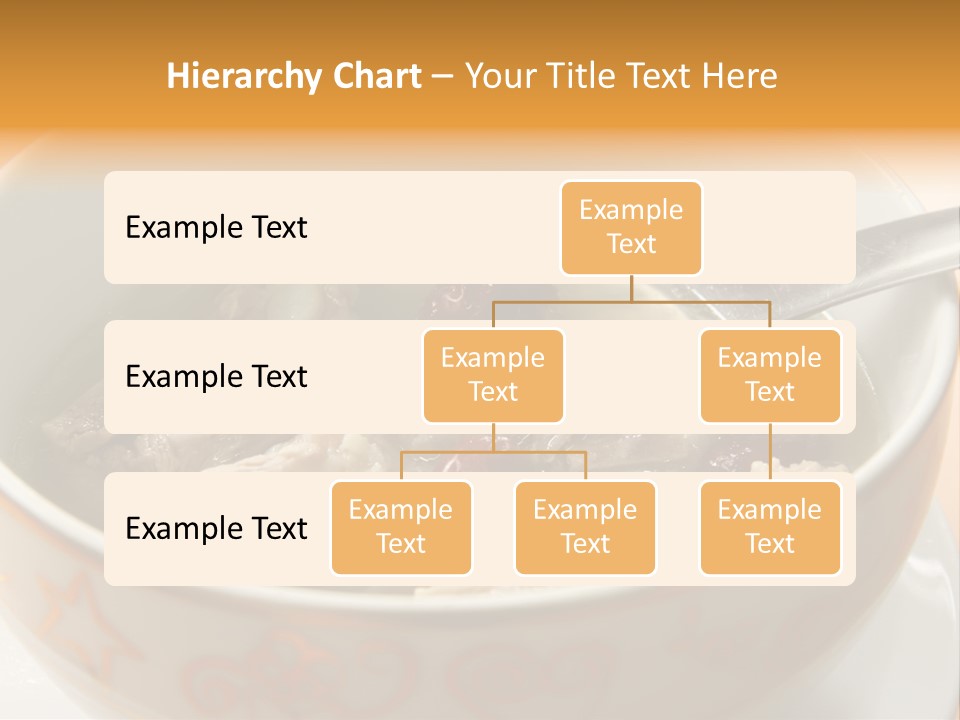 Hierarchy Chart – Your Title Text Here

Example Text

Example Text

Example Text

Example Text

Example Text

Example Text

Example Text

Example Text

Example Text